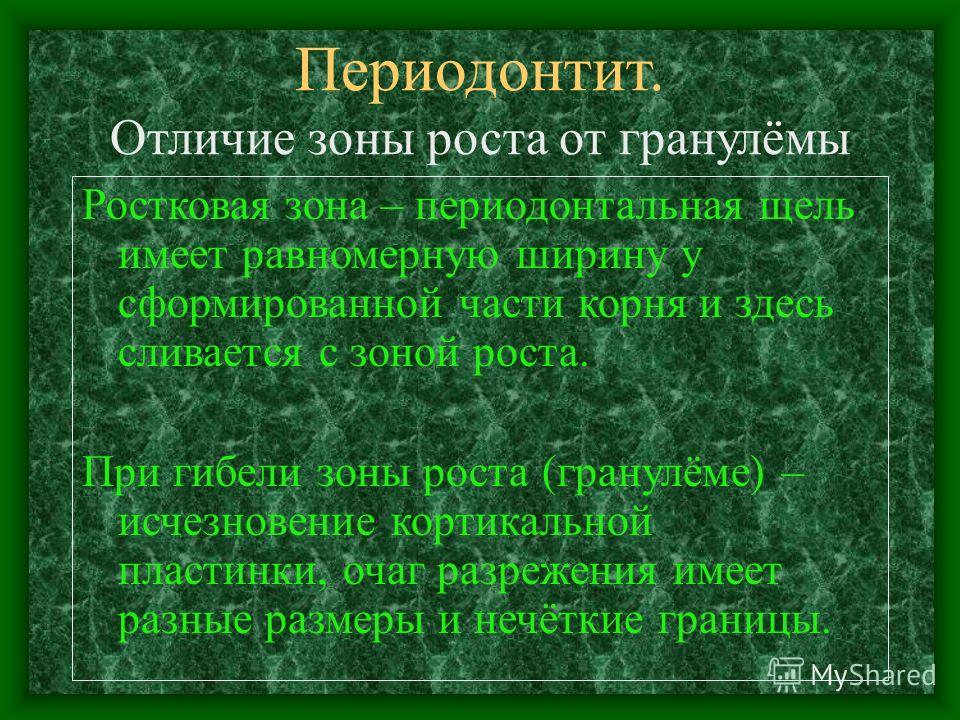 Периодонтит.
Отличие зоны роста от гранулёмы

Ростковая зона – периодонтальная щель имеет равномерную ширину у сформированной части корня и здесь сливается с зоной роста.

При гибели зоны роста (гранулёме) – исчезновение кортикальной пластинки, очаг разрежения имеет разные размеры и нечёткие границы.

MyShared